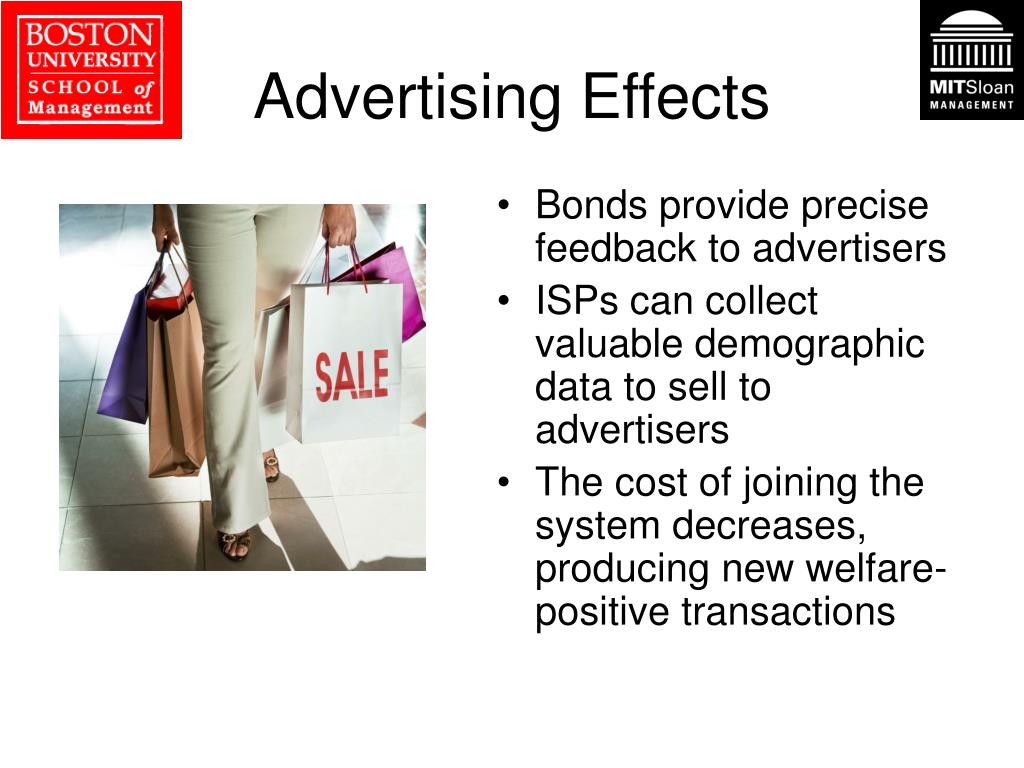 BOSTON UNIVERSITY SCHOOL of Management

Advertising Effects

MITSloan MANAGEMENT

SALE

• Bonds provide precise feedback to advertisers
• ISPs can collect valuable demographic data to sell to advertisers
• The cost of joining the system decreases, producing new welfare-positive transactions